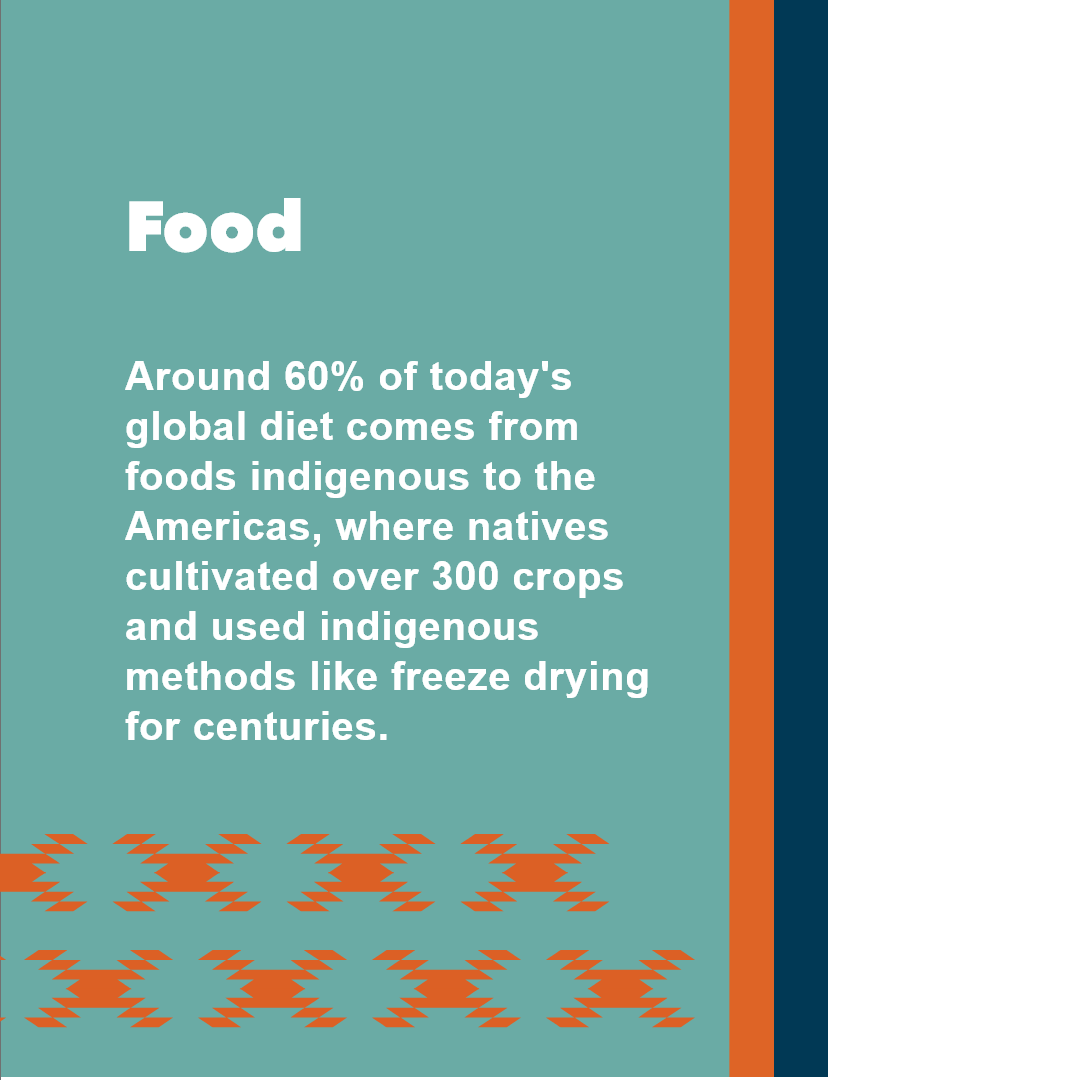 Food

Around 60% of today's global diet comes from foods indigenous to the Americas, where natives cultivated over 300 crops and used indigenous methods like freeze drying for centuries.